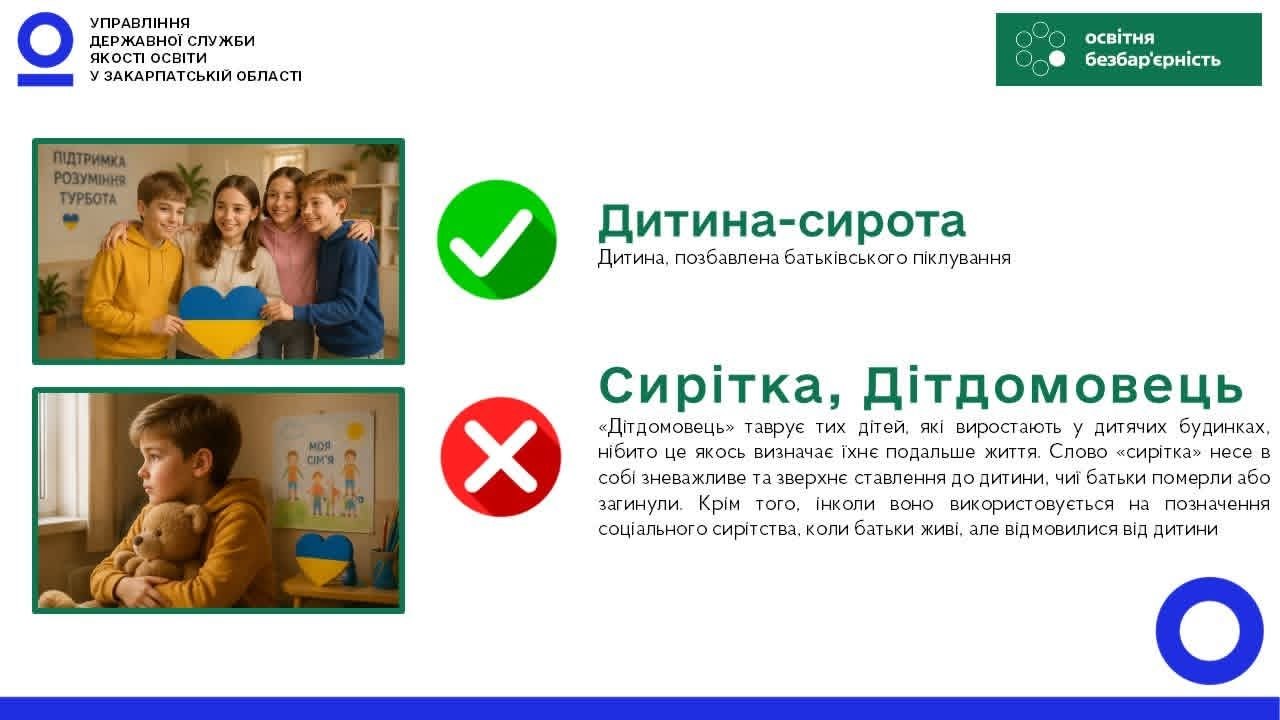 УПРАВЛІННЯ
ДЕРЖАВНОЇ СЛУЖБИ
ЯКОСТІ ОСВІТИ
У ЗАКАРПАТСЬКІЙ ОБЛАСТІ

освітня
безбар'єрність

ПІДТРИМКА
РОЗУМІННЯ
ТУРБОТА

Дитина-сирота
Дитина, позбавлена батьківського піклування

МОЯ СІМ'Я

Сирітка, Дітдомовець
«Дітдомовець» таврує тих дітей, які виростають у дитячих будинках, нібито це якось визначає їхнє подальше життя. Слово «сирітка» несе в собі зневажливе та зверхнє ставлення до дитини, чиї батьки померли або загинули. Крім того, інколи воно використовується на позначення соціального сирітства, коли батьки живі, але відмовилися від дитини